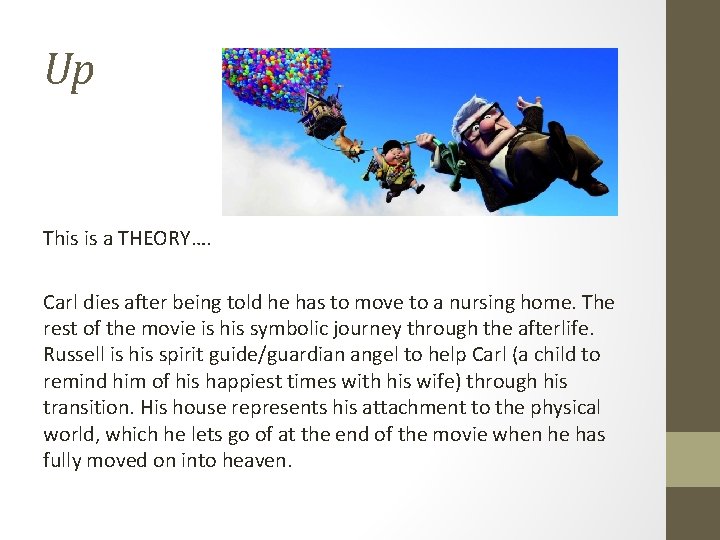 Up

This is a THEORY….

Carl dies after being told he has to move to a nursing home. The rest of the movie is his symbolic journey through the afterlife. Russell is his spirit guide/guardian angel to help Carl (a child to remind him of his happiest times with his wife) through his transition. His house represents his attachment to the physical world, which he lets go of at the end of the movie when he has fully moved on into heaven.